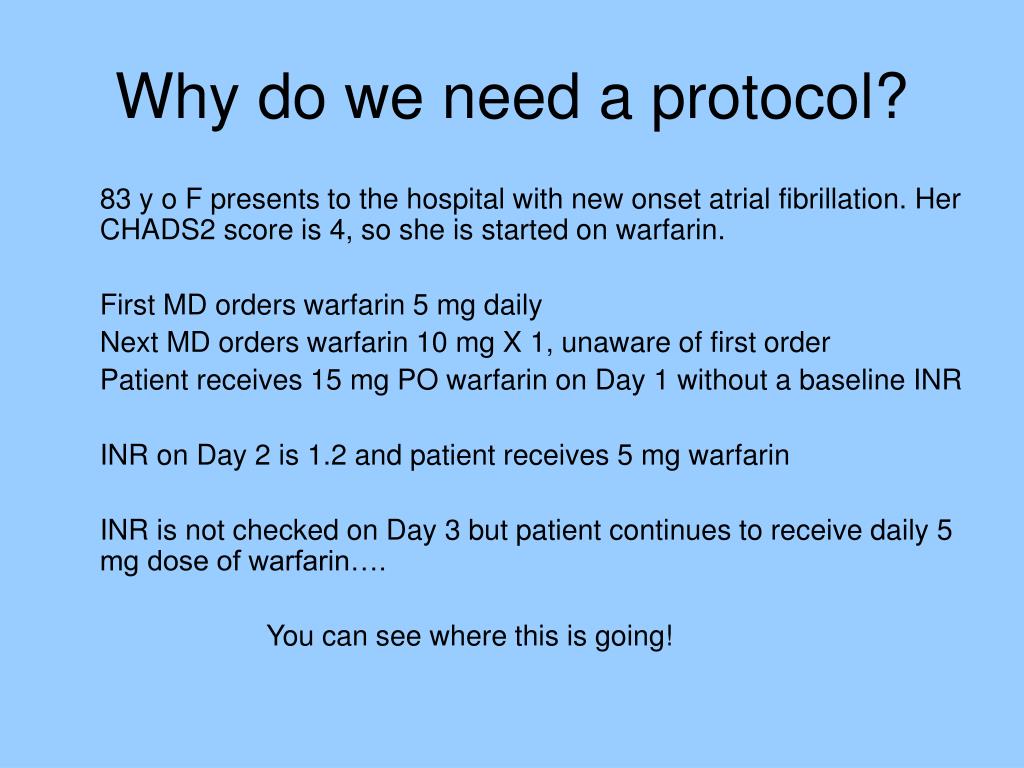 Why do we need a protocol?

83 y o F presents to the hospital with new onset atrial fibrillation. Her CHADS2 score is 4, so she is started on warfarin.

First MD orders warfarin 5 mg daily
Next MD orders warfarin 10 mg X 1, unaware of first order
Patient receives 15 mg PO warfarin on Day 1 without a baseline INR

INR on Day 2 is 1.2 and patient receives 5 mg warfarin

INR is not checked on Day 3 but patient continues to receive daily 5 mg dose of warfarin….

You can see where this is going!